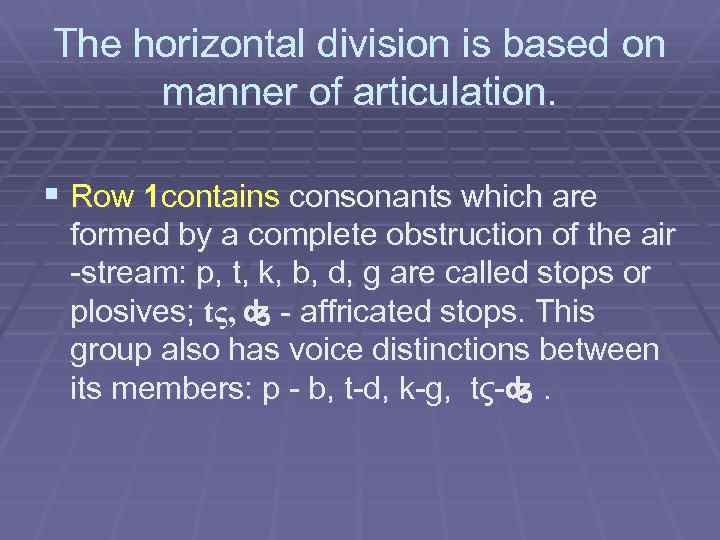 The horizontal division is based on manner of articulation.

▪ Row 1contains consonants which are formed by a complete obstruction of the air -stream: p, t, k, b, d, g are called stops or plosives; tς, ʤ - affricated stops. This group also has voice distinctions between its members: p - b, t-d, k-g, tς-ʤ .